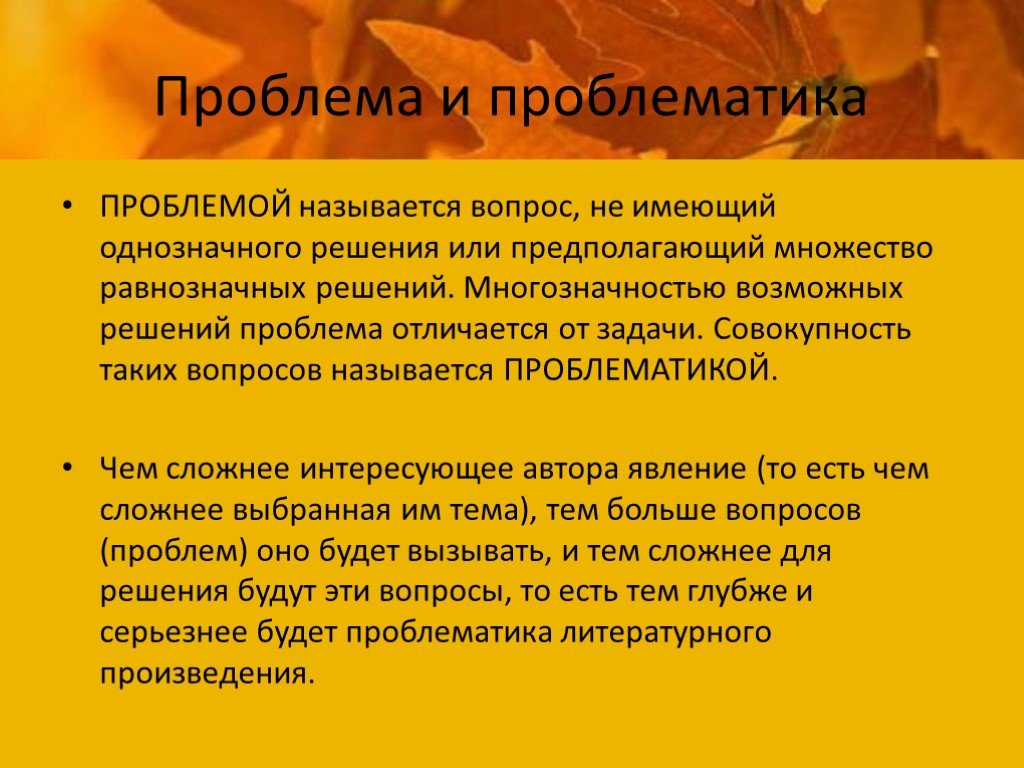 Проблема и проблематика

• ПРОБЛЕМОЙ называется вопрос, не имеющий однозначного решения или предполагающий множество равнозначных решений. Многозначностью возможных решений проблема отличается от задачи. Совокупность таких вопросов называется ПРОБЛЕМАТИКОЙ.

• Чем сложнее интересующее автора явление (то есть чем сложнее выбранная им тема), тем больше вопросов (проблем) оно будет вызывать, и тем сложнее для решения будут эти вопросы, то есть тем глубже и серьезнее будет проблематика литературного произведения.